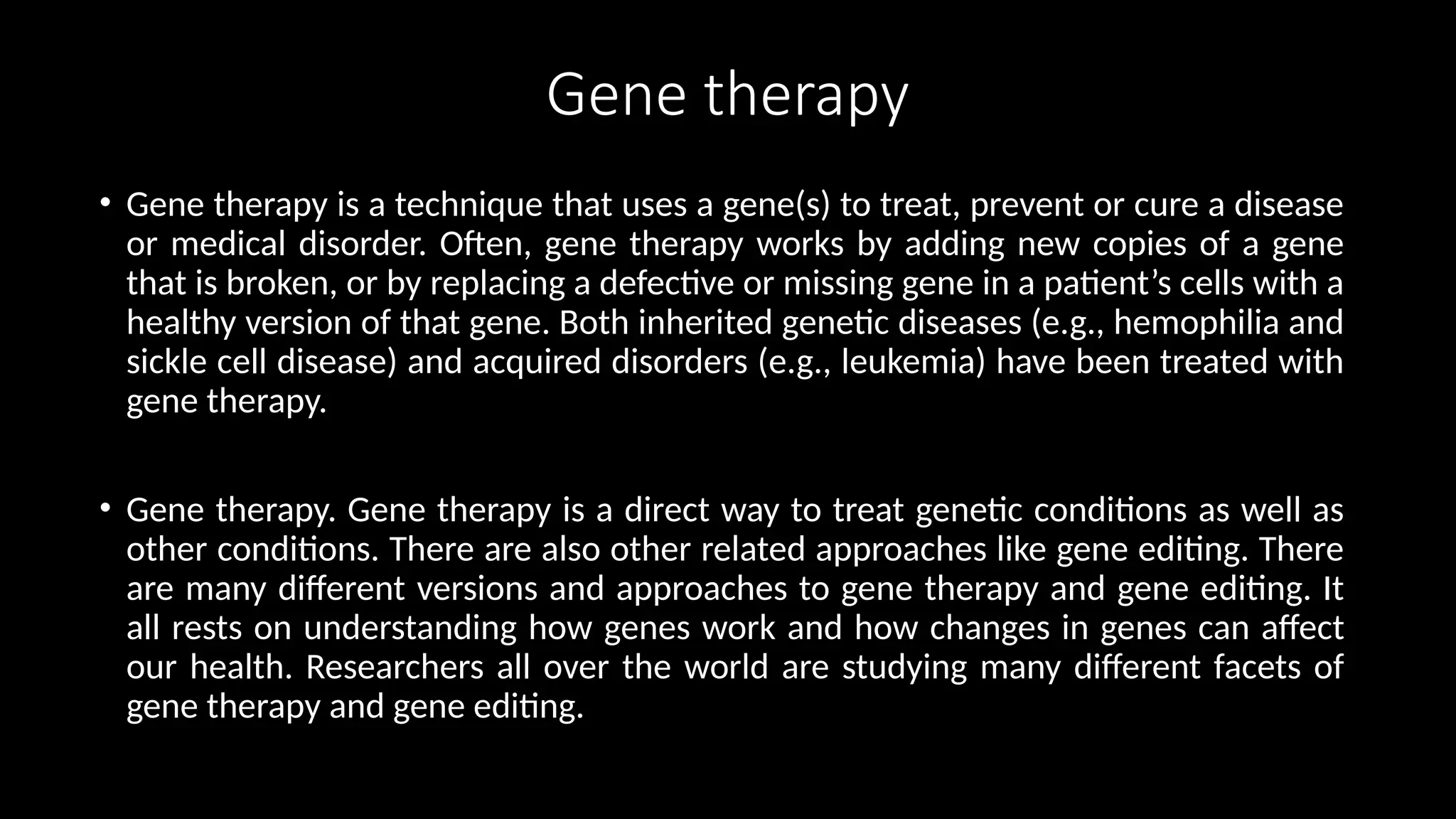 Gene therapy

• Gene therapy is a technique that uses a gene(s) to treat, prevent or cure a disease or medical disorder. Often, gene therapy works by adding new copies of a gene that is broken, or by replacing a defective or missing gene in a patient’s cells with a healthy version of that gene. Both inherited genetic diseases (e.g., hemophilia and sickle cell disease) and acquired disorders (e.g., leukemia) have been treated with gene therapy.

• Gene therapy. Gene therapy is a direct way to treat genetic conditions as well as other conditions. There are also other related approaches like gene editing. There are many different versions and approaches to gene therapy and gene editing. It all rests on understanding how genes work and how changes in genes can affect our health. Researchers all over the world are studying many different facets of gene therapy and gene editing.